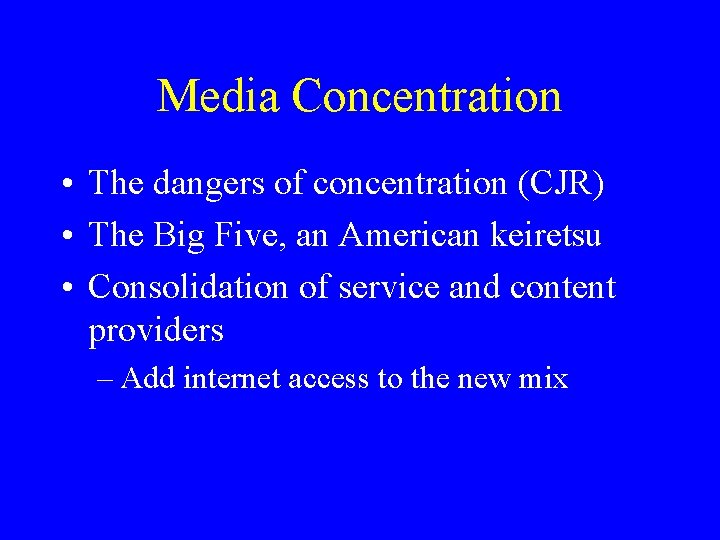 Media Concentration

• The dangers of concentration (CJR)
• The Big Five, an American keiretsu
• Consolidation of service and content providers
– Add internet access to the new mix